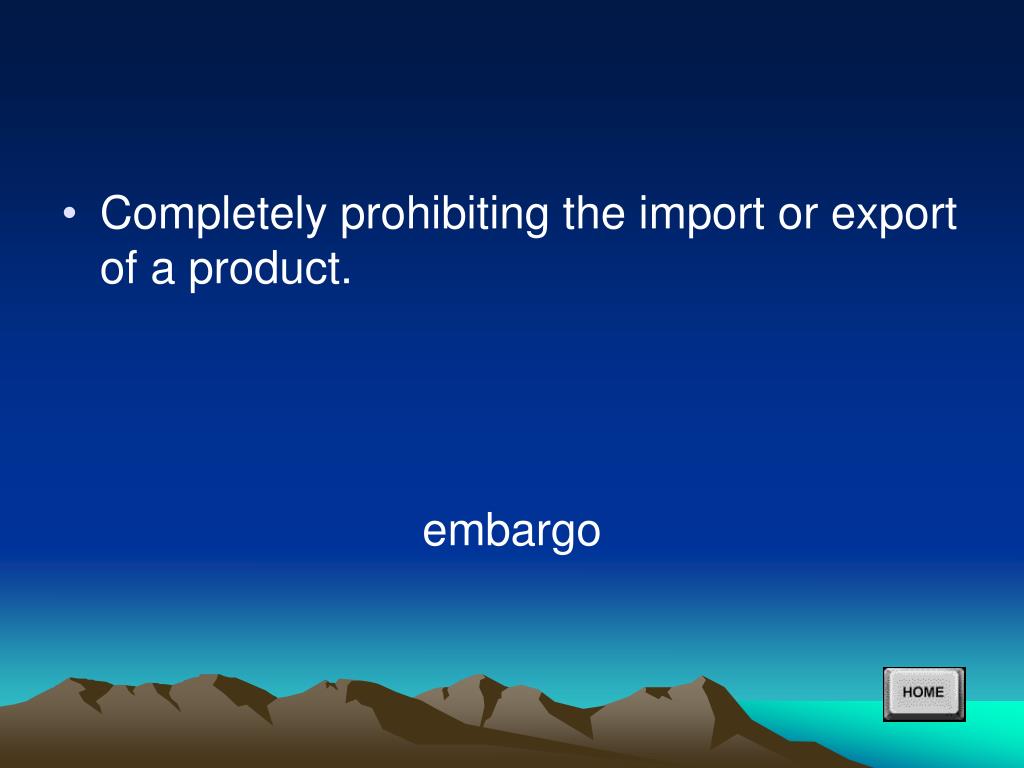 • Completely prohibiting the import or export of a product.

embargo

HOME